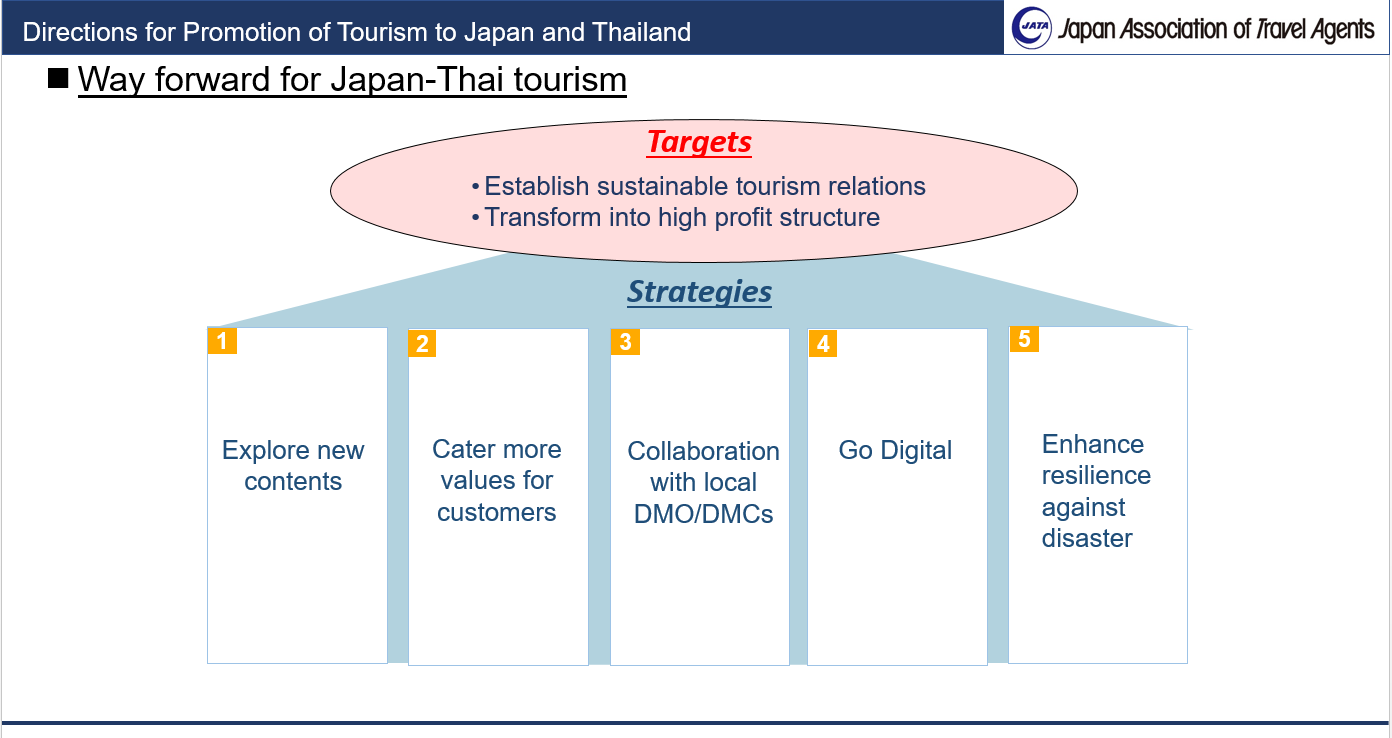 Directions for Promotion of Tourism to Japan and Thailand

JATA Japan Association of Travel Agents

■ Way forward for Japan-Thai tourism

Targets

• Establish sustainable tourism relations
• Transform into high profit structure

Strategies

1
Explore new contents

2
Cater more values for customers

3
Collaboration with local DMO/DMCs

4
Go Digital

5
Enhance resilience against disaster